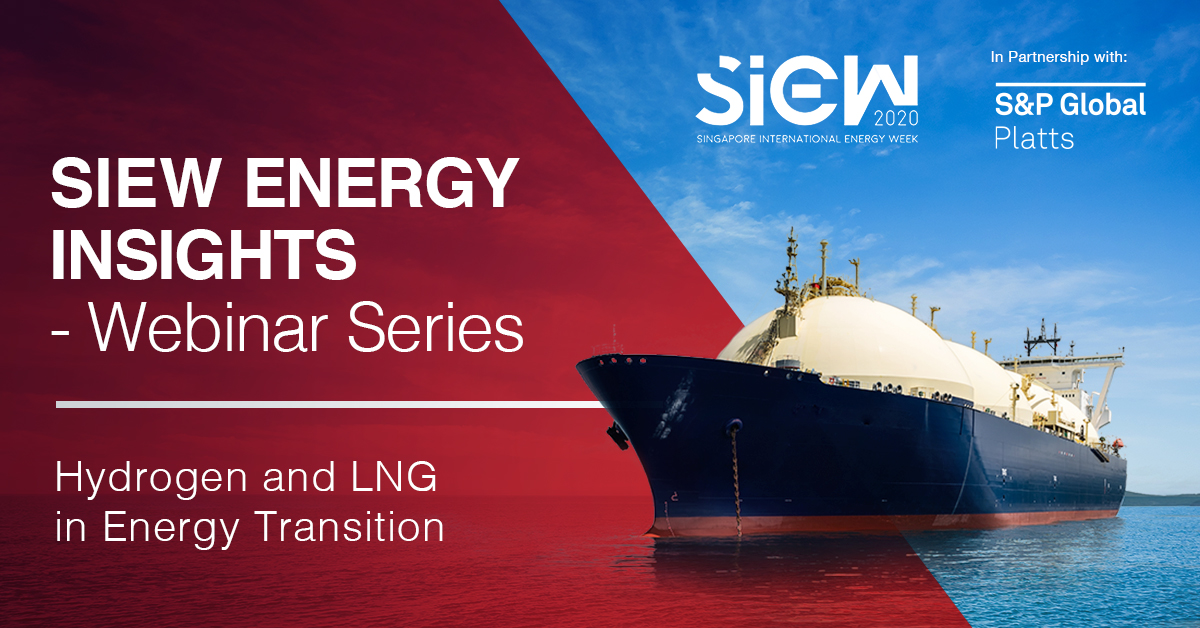 SIEW
2020
SINGAPORE INTERNATIONAL ENERGY WEEK

In Partnership with:
S&P Global
Platts

SIEW ENERGY INSIGHTS
- Webinar Series

Hydrogen and LNG in Energy Transition